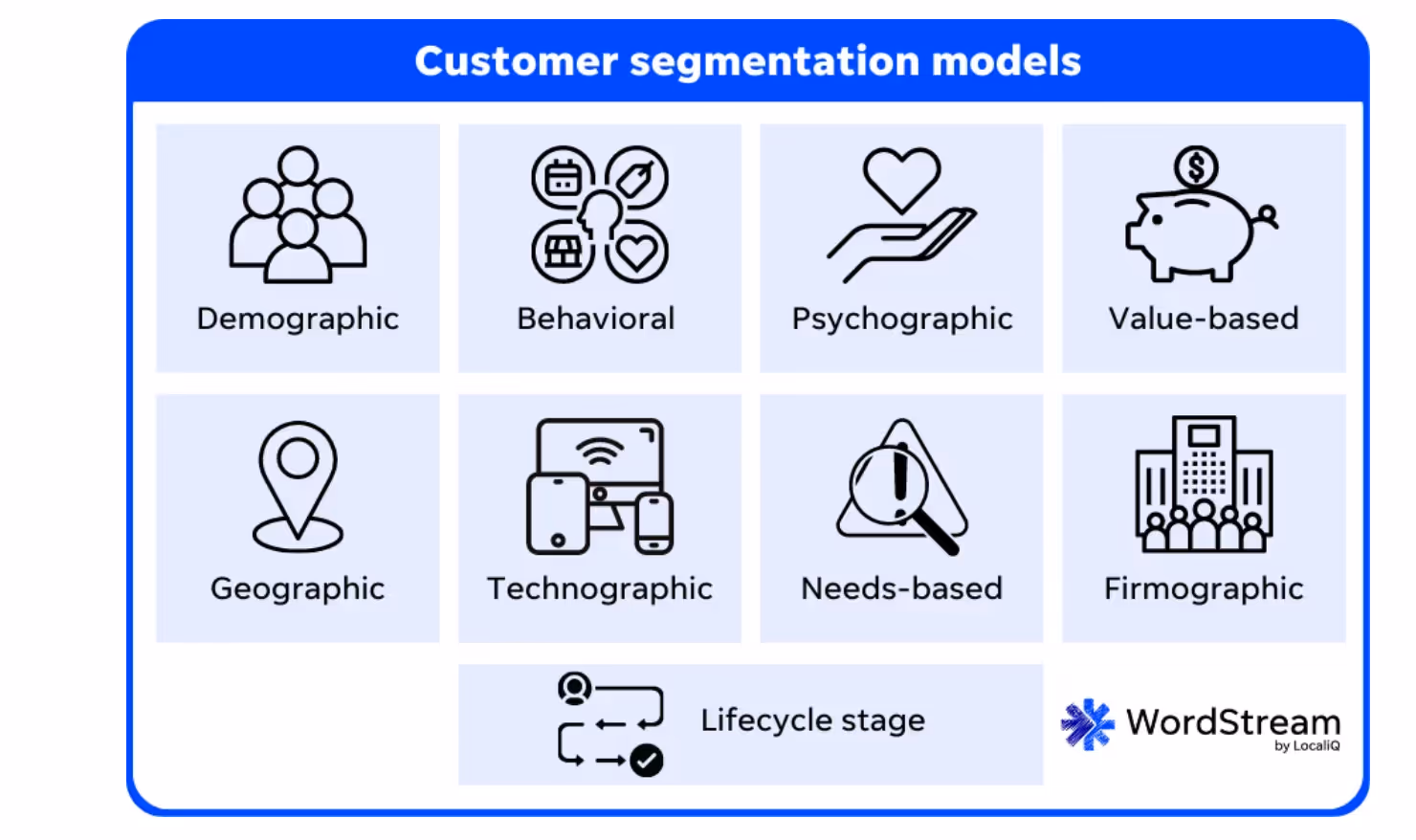 Customer segmentation models

Demographic

Behavioral

Psychographic

Value-based

Geographic

Technographic

Needs-based

Firmographic

Lifecycle stage

WordStream
by LocaliQ